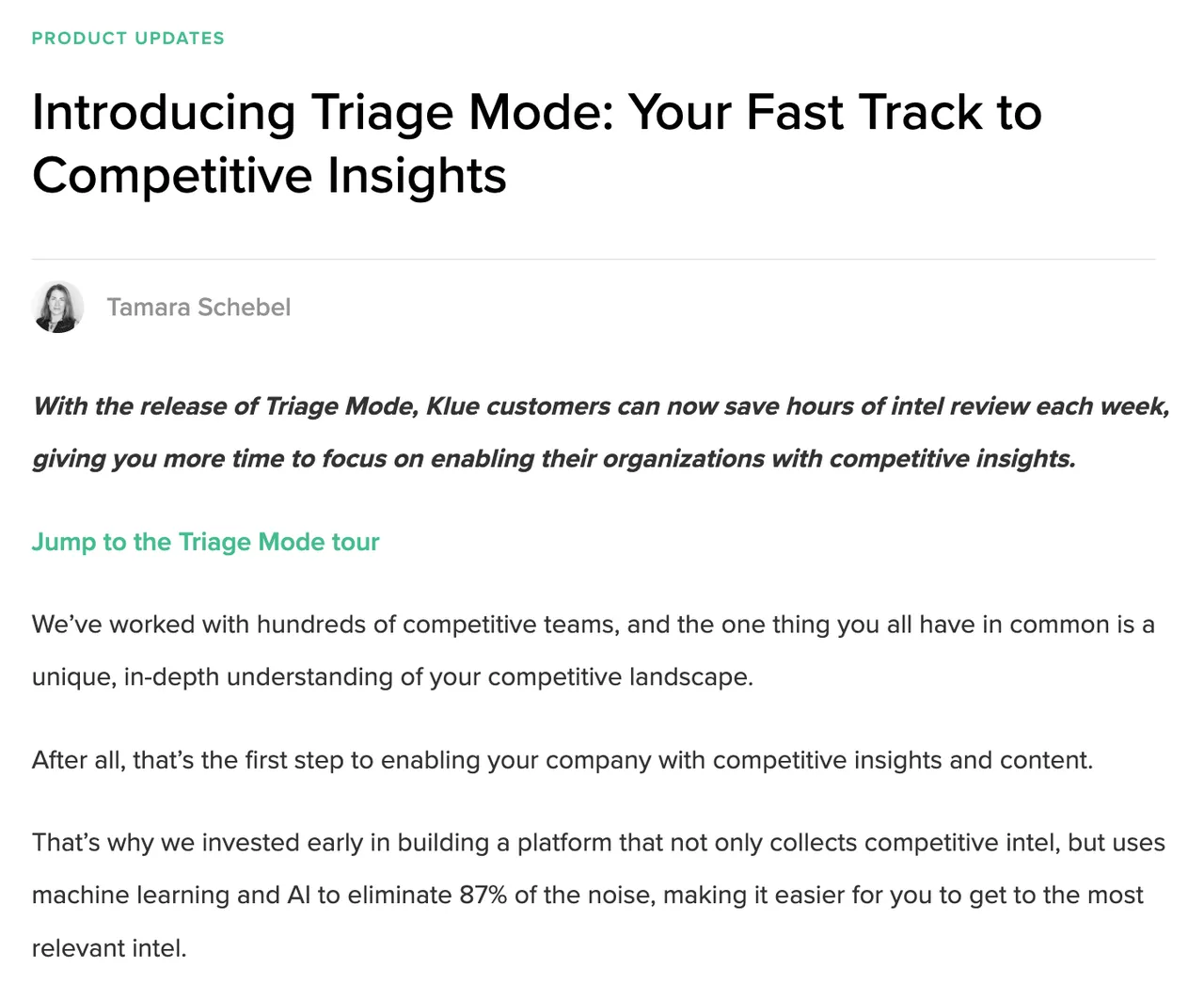 PRODUCT UPDATES

Introducing Triage Mode: Your Fast Track to Competitive Insights

Tamara Schebel

With the release of Triage Mode, Klue customers can now save hours of intel review each week, giving you more time to focus on enabling their organizations with competitive insights.

Jump to the Triage Mode tour

We've worked with hundreds of competitive teams, and the one thing you all have in common is a unique, in-depth understanding of your competitive landscape.

After all, that's the first step to enabling your company with competitive insights and content.

That's why we invested early in building a platform that not only collects competitive intel, but uses machine learning and AI to eliminate 87% of the noise, making it easier for you to get to the most relevant intel.